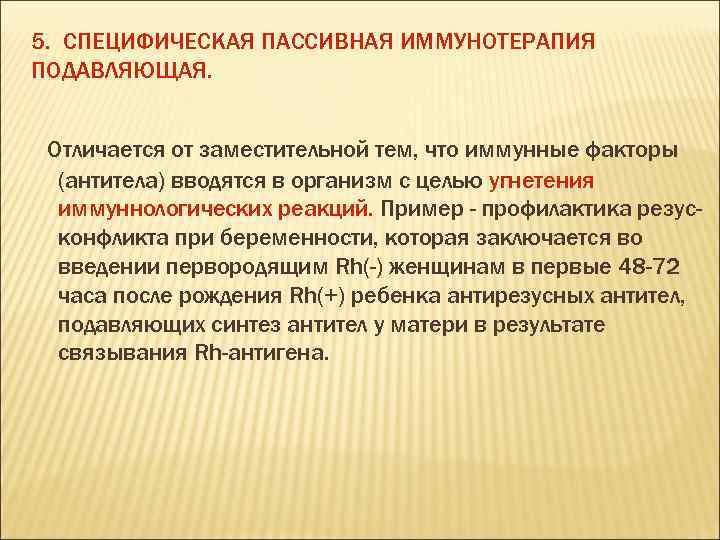 5. СПЕЦИФИЧЕСКАЯ ПАССИВНАЯ ИММУНОТЕРАПИЯ ПОДАВЛЯЮЩАЯ.

Отличается от заместительной тем, что иммунные факторы (антитела) вводятся в организм с целью угнетения иммуннологических реакций. Пример - профилактика резус-конфликта при беременности, которая заключается во введении первородящим Rh(-) женщинам в первые 48-72 часа после рождения Rh(+) ребенка антирезусных антител, подавляющих синтез антител у матери в результате связывания Rh-антигена.